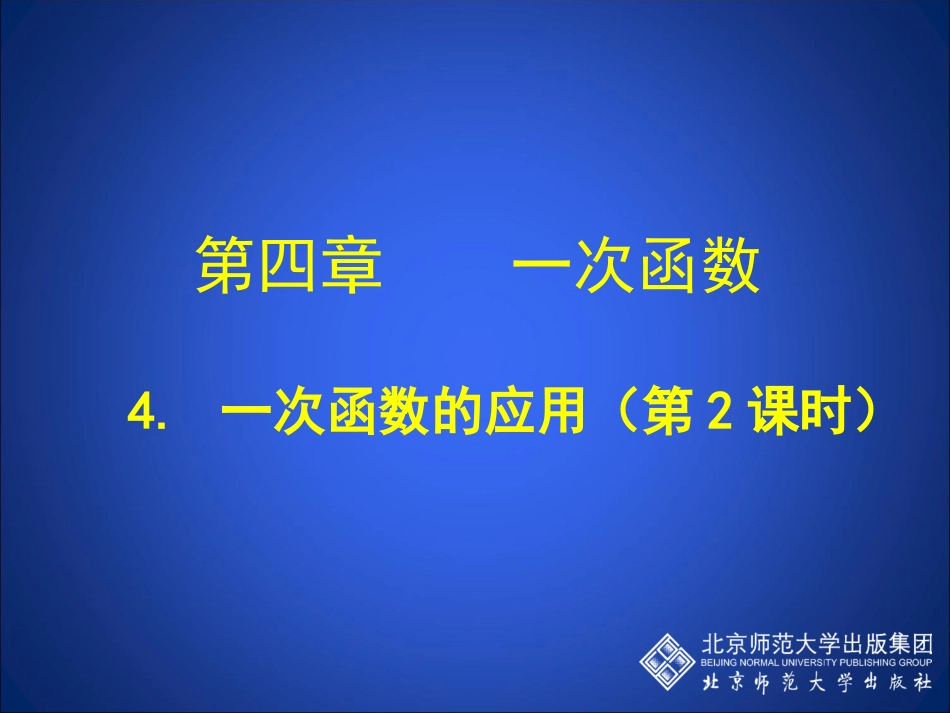 第四章　　一次函数

4.　一次函数的应用（第 2 课时）

北京师范大学出版集团
BEIJING NORMAL UNIVERSITY PUBLISHING GROUP
北京师范大学出版社